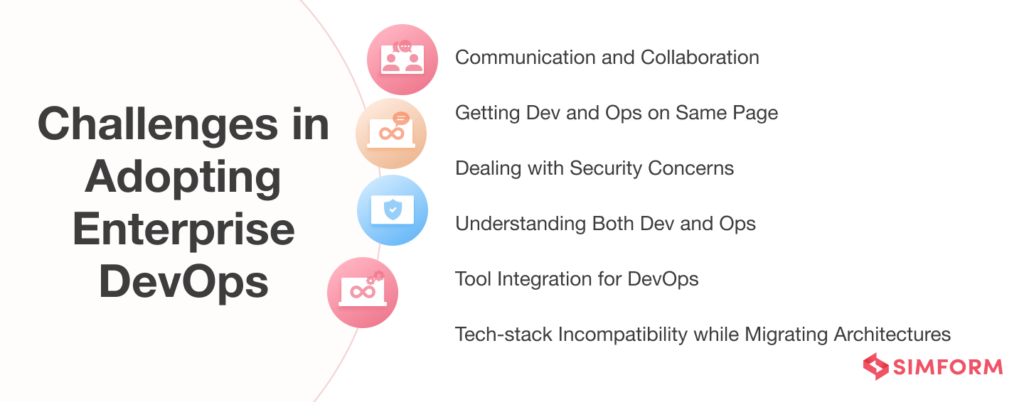 Challenges in Adopting Enterprise DevOps

Communication and Collaboration

Getting Dev and Ops on Same Page

Dealing with Security Concerns

Understanding Both Dev and Ops

Tool Integration for DevOps

Tech-stack Incompatibility while Migrating Architectures

SIMFORM